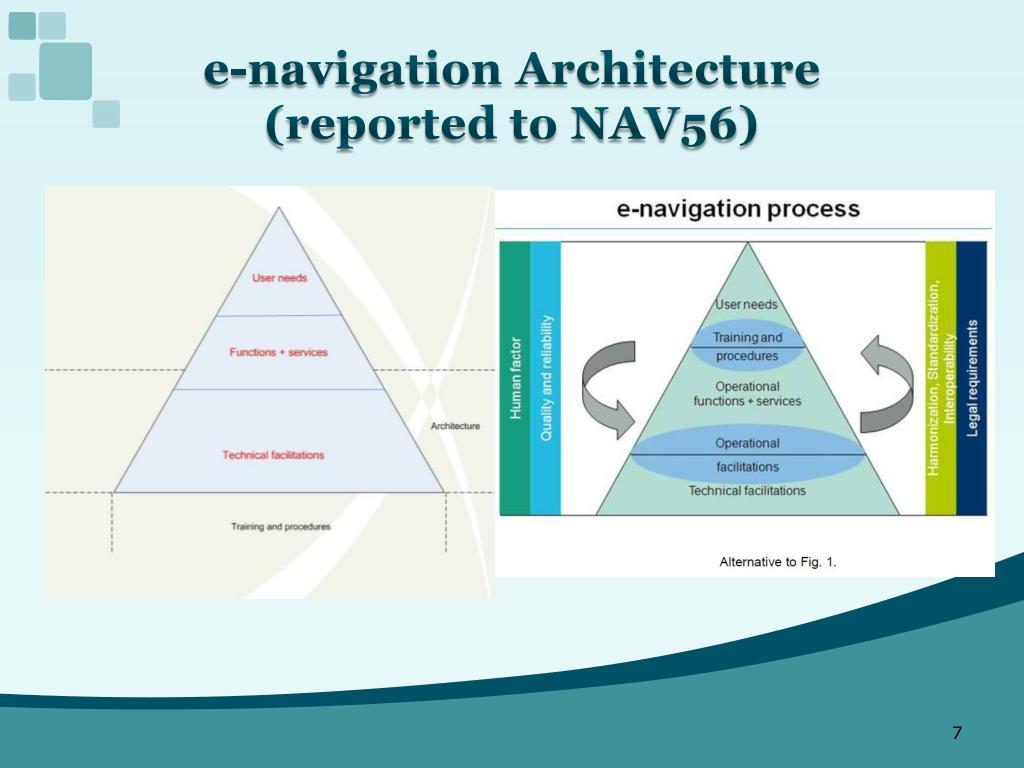 e-navigation Architecture (reported to NAV56)

User needs

Functions + services

Technical facilitations

Architecture

Training and procedures

e-navigation process

Human factor

Quality and reliability

User needs

Training and procedures

Operational functions + services

Operational

facilitations

Technical facilitations

Harmonization, Standardization, Interoperability

Legal requirements

Alternative to Fig. 1.

7